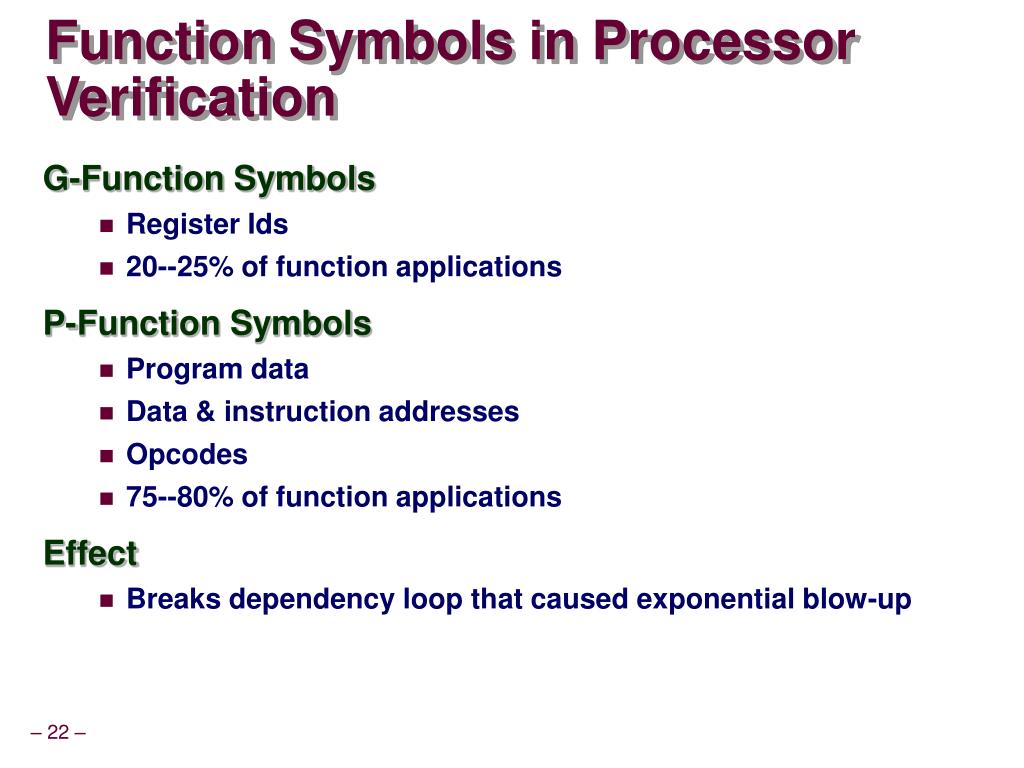 Function Symbols in Processor Verification

G-Function Symbols

- Register Ids
- 20--25% of function applications

P-Function Symbols

- Program data
- Data & instruction addresses
- Opcodes
- 75--80% of function applications

Effect

- Breaks dependency loop that caused exponential blow-up

– 22 –